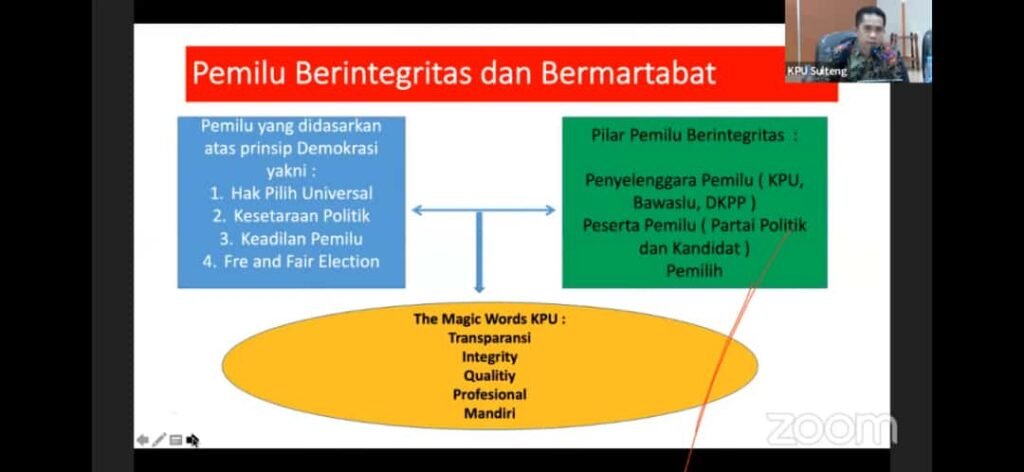 Pemilu Berintegritas dan Bermartabat

KPU Sulteng

Pemilu yang didasarkan atas prinsip Demokrasi yakni :
1. Hak Pilih Universal
2. Kesetaraan Politik
3. Keadilan Pemilu
4. Fre and Fair Election

Pilar Pemilu Berintegritas :

Penyelenggara Pemilu ( KPU, Bawaslu, DKPP )
Peserta Pemilu ( Partai Politik dan Kandidat )
Pemilih

The Magic Words KPU :
Transparansi
Integrity
Qualitiy
Profesional
Mandiri

zoom